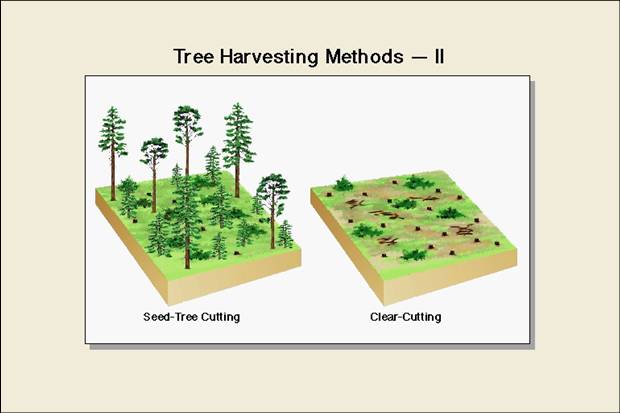 Tree Harvesting Methods — II

Seed-Tree Cutting

Clear-Cutting